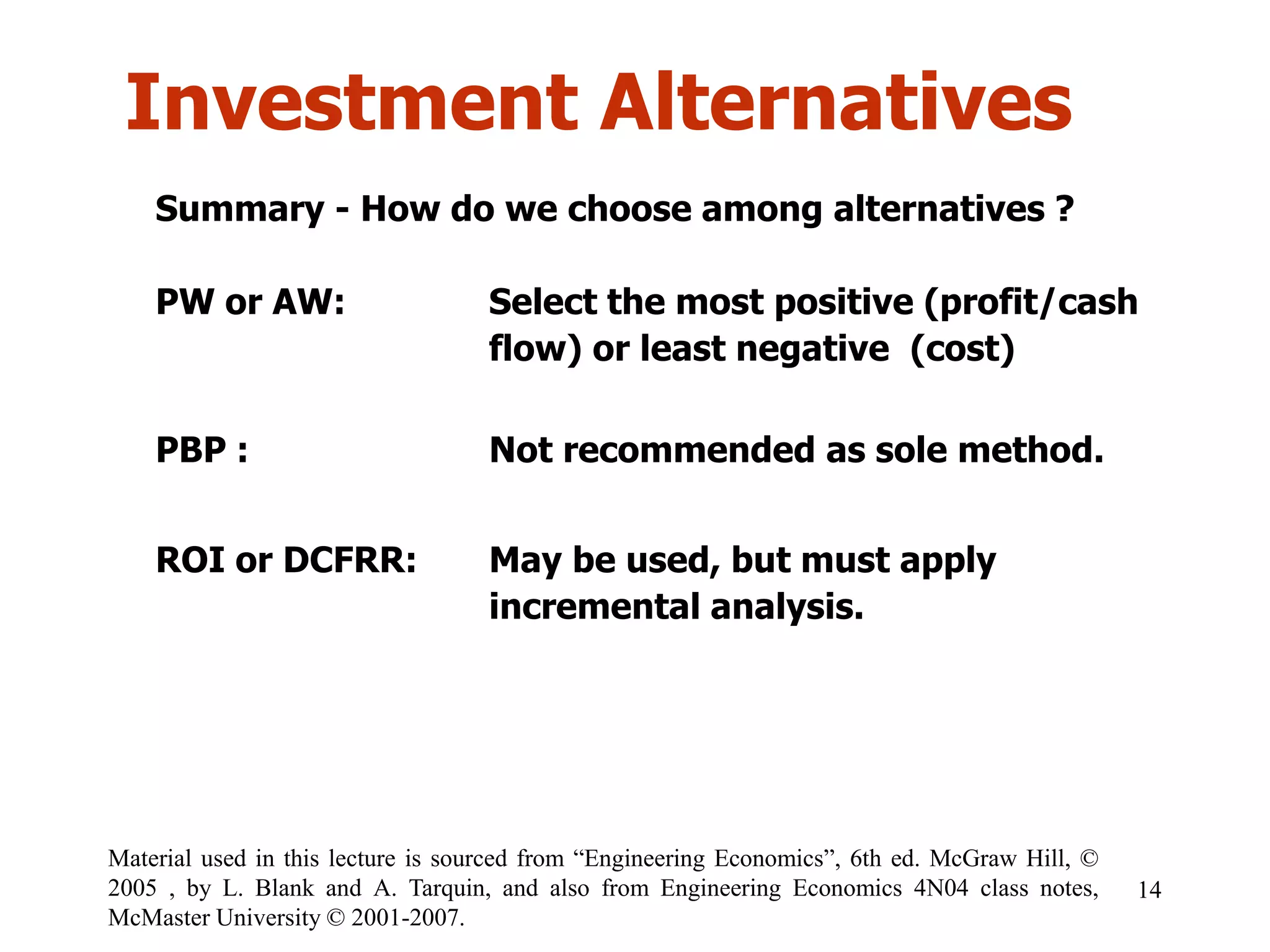 Investment Alternatives

Summary - How do we choose among alternatives ?

PW or AW: Select the most positive (profit/cash flow) or least negative (cost)

PBP : Not recommended as sole method.

ROI or DCFRR: May be used, but must apply incremental analysis.

Material used in this lecture is sourced from “Engineering Economics”, 6th ed. McGraw Hill, © 2005 , by L. Blank and A. Tarquin, and also from Engineering Economics 4N04 class notes, McMaster University © 2001-2007.

14